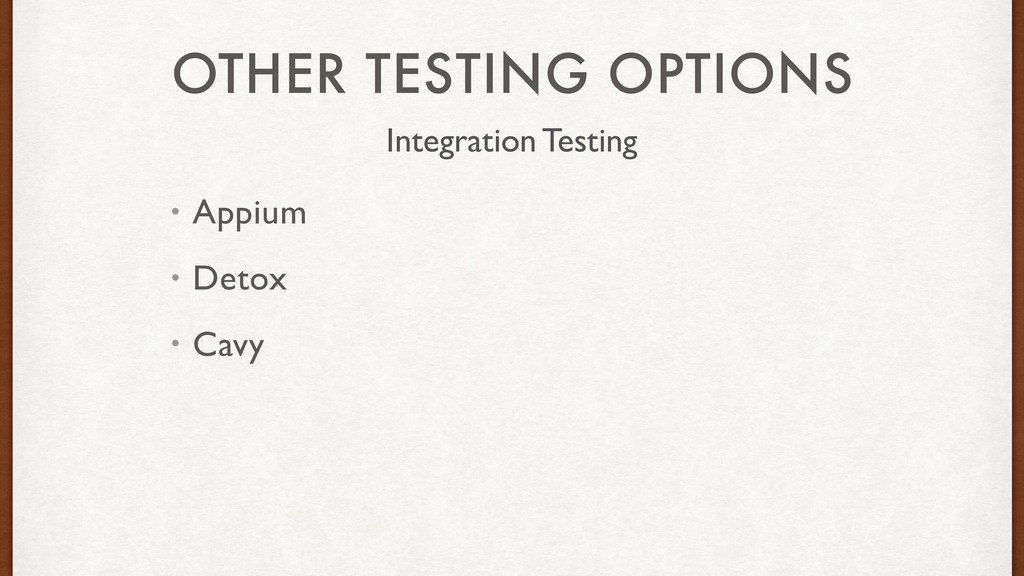 OTHER TESTING OPTIONS

Integration Testing

• Appium

• Detox

• Cavy